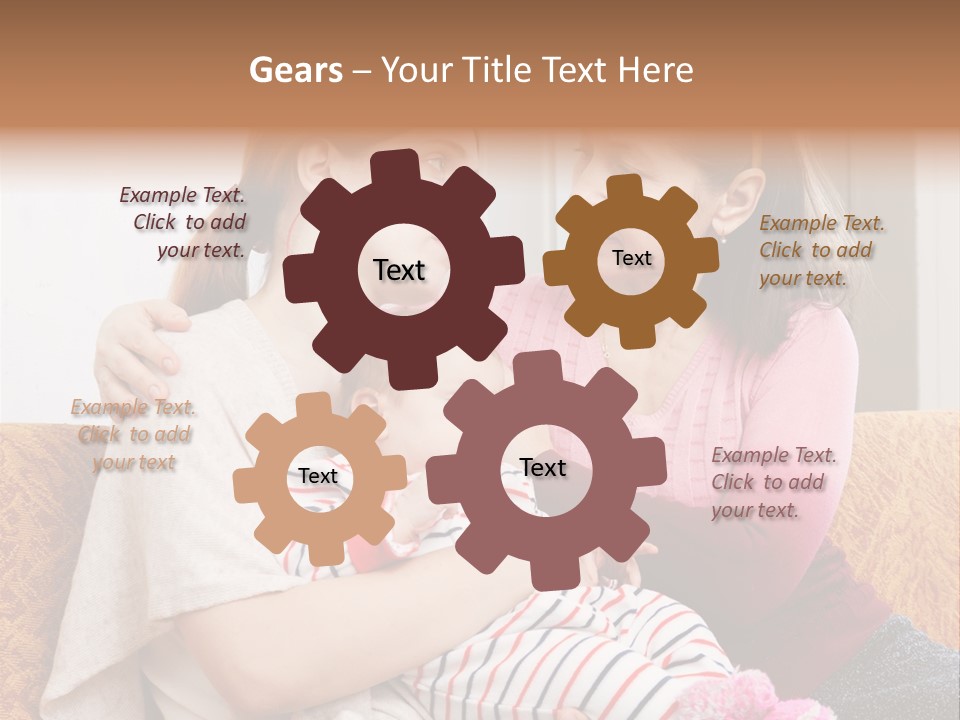 Gears – Your Title Text Here

Example Text. Click to add your text.

Text

Text

Example Text. Click to add your text.

Example Text. Click to add your text

Text

Text

Example Text. Click to add your text.